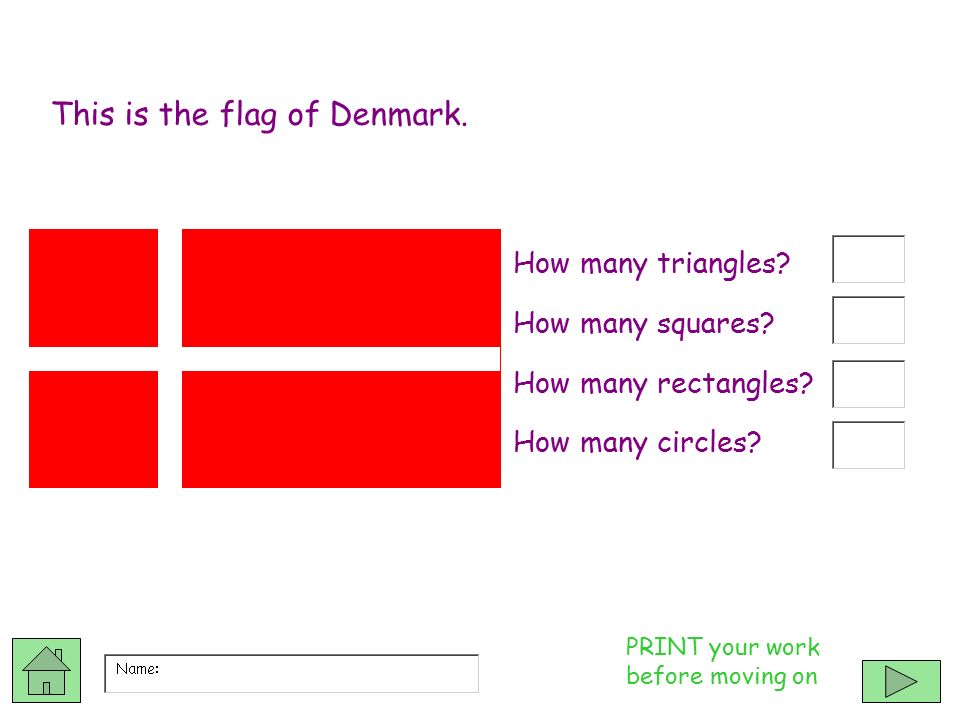 This is the flag of Denmark.

How many triangles?

How many squares?

How many rectangles?

How many circles?

Name:

PRINT your work before moving on